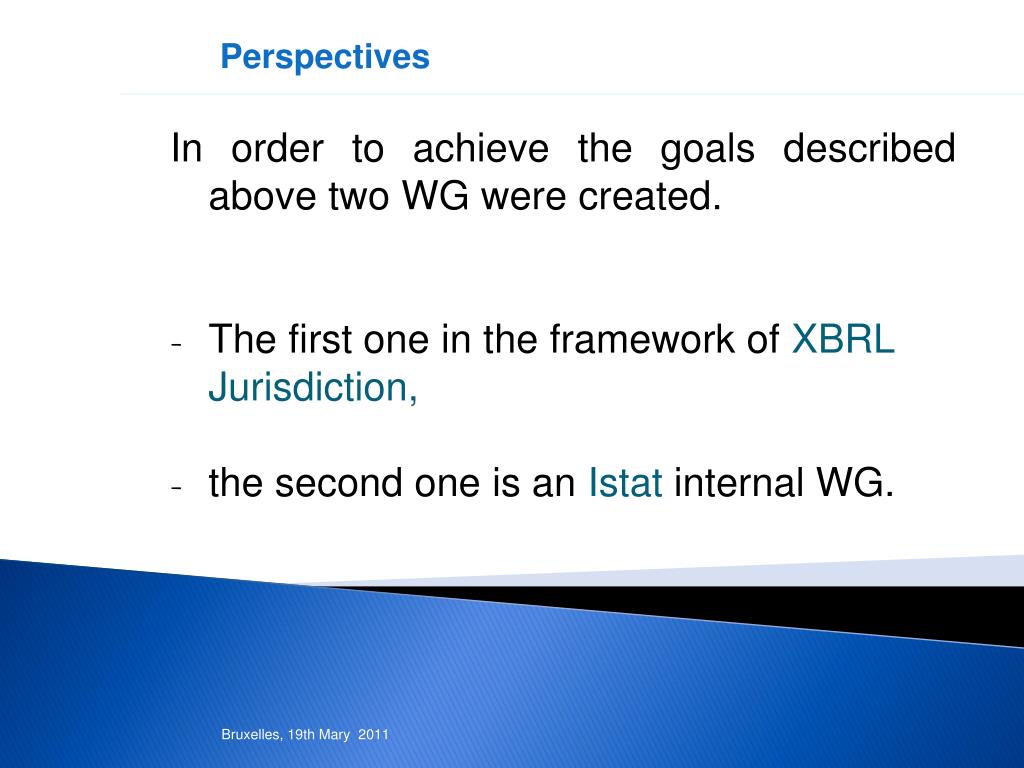 Perspectives

In order to achieve the goals described above two WG were created.

- The first one in the framework of XBRL Jurisdiction,

- the second one is an Istat internal WG.

Bruxelles, 19th Mary 2011